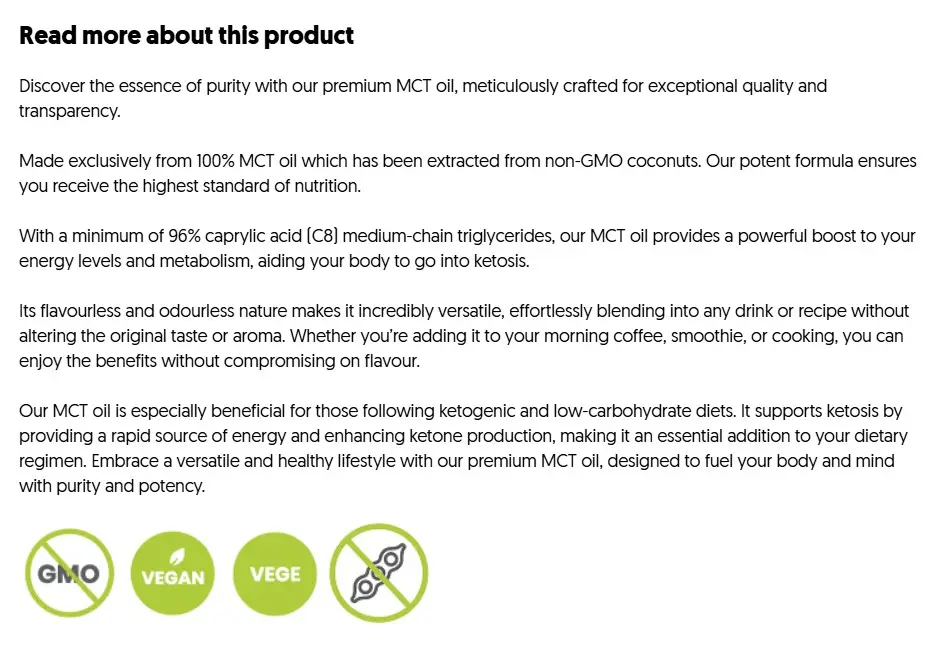 Read more about this product

Discover the essence of purity with our premium MCT oil, meticulously crafted for exceptional quality and transparency.

Made exclusively from 100% MCT oil which has been extracted from non-GMO coconuts. Our potent formula ensures you receive the highest standard of nutrition.

With a minimum of 96% caprylic acid (C8) medium-chain triglycerides, our MCT oil provides a powerful boost to your energy levels and metabolism, aiding your body to go into ketosis.

Its flavourless and odourless nature makes it incredibly versatile, effortlessly blending into any drink or recipe without altering the original taste or aroma. Whether you're adding it to your morning coffee, smoothie, or cooking, you can enjoy the benefits without compromising on flavour.

Our MCT oil is especially beneficial for those following ketogenic and low-carbohydrate diets. It supports ketosis by providing a rapid source of energy and enhancing ketone production, making it an essential addition to your dietary regimen. Embrace a versatile and healthy lifestyle with our premium MCT oil, designed to fuel your body and mind with purity and potency.

GMO

VEGAN

VEGE